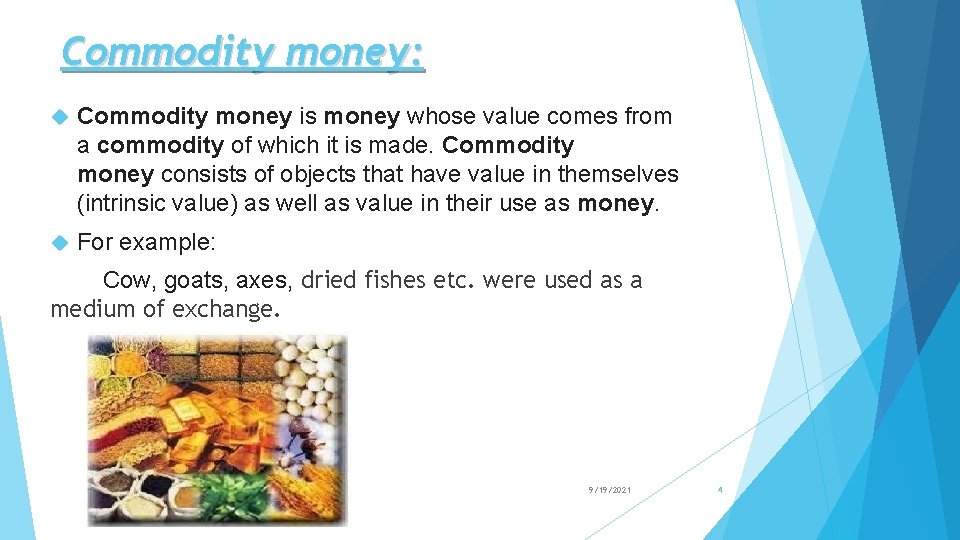 Commodity money:

Commodity money is money whose value comes from a commodity of which it is made. Commodity money consists of objects that have value in themselves (intrinsic value) as well as value in their use as money.

For example:

Cow, goats, axes, dried fishes etc. were used as a medium of exchange.

9/19/2021

4